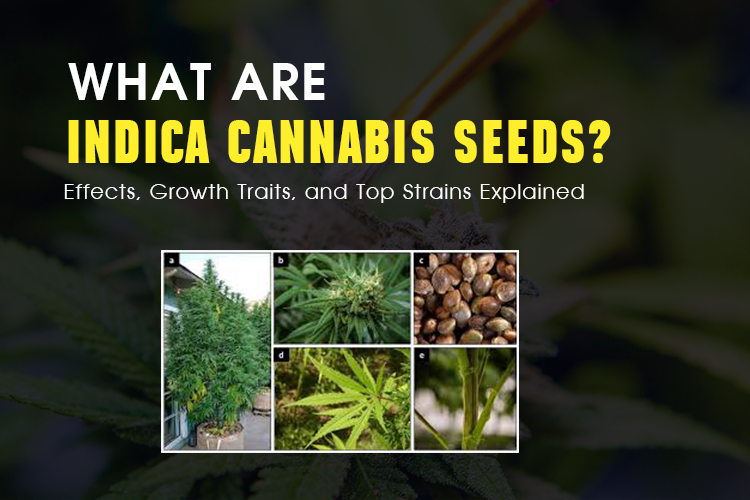 WHAT ARE
INDICA CANNABIS SEEDS?
Effects, Growth Traits, and Top Strains Explained

a
b
c
d
e